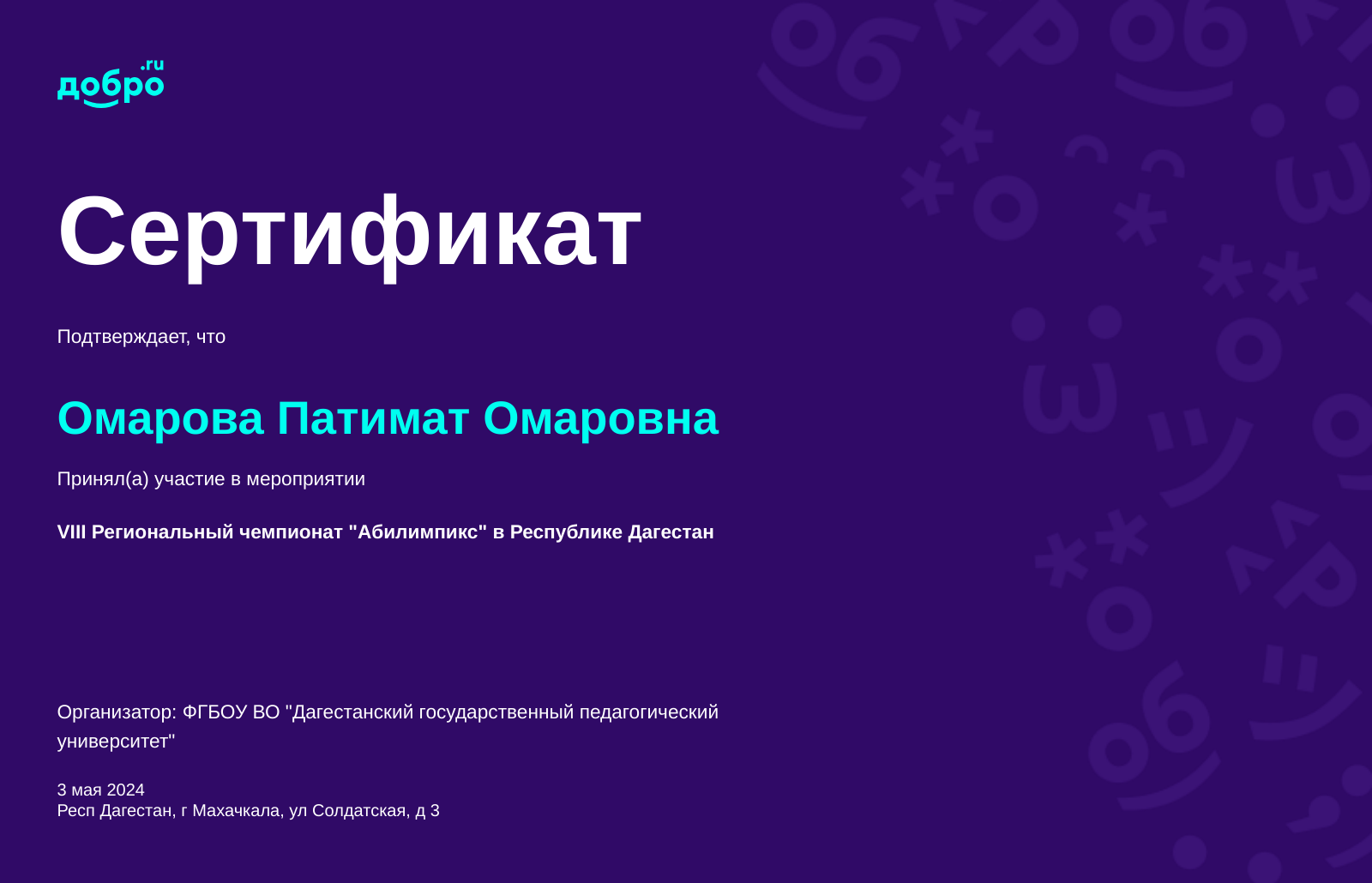 добро.ru

Сертификат

Подтверждает, что

Омарова Патимат Омаровна

Принял(а) участие в мероприятии

VIII Региональный чемпионат "Абилимпикс" в Республике Дагестан

Организатор: ФГБОУ ВО "Дагестанский государственный педагогический университет"

3 мая 2024
Респ Дагестан, г Махачкала, ул Солдатская, д 3